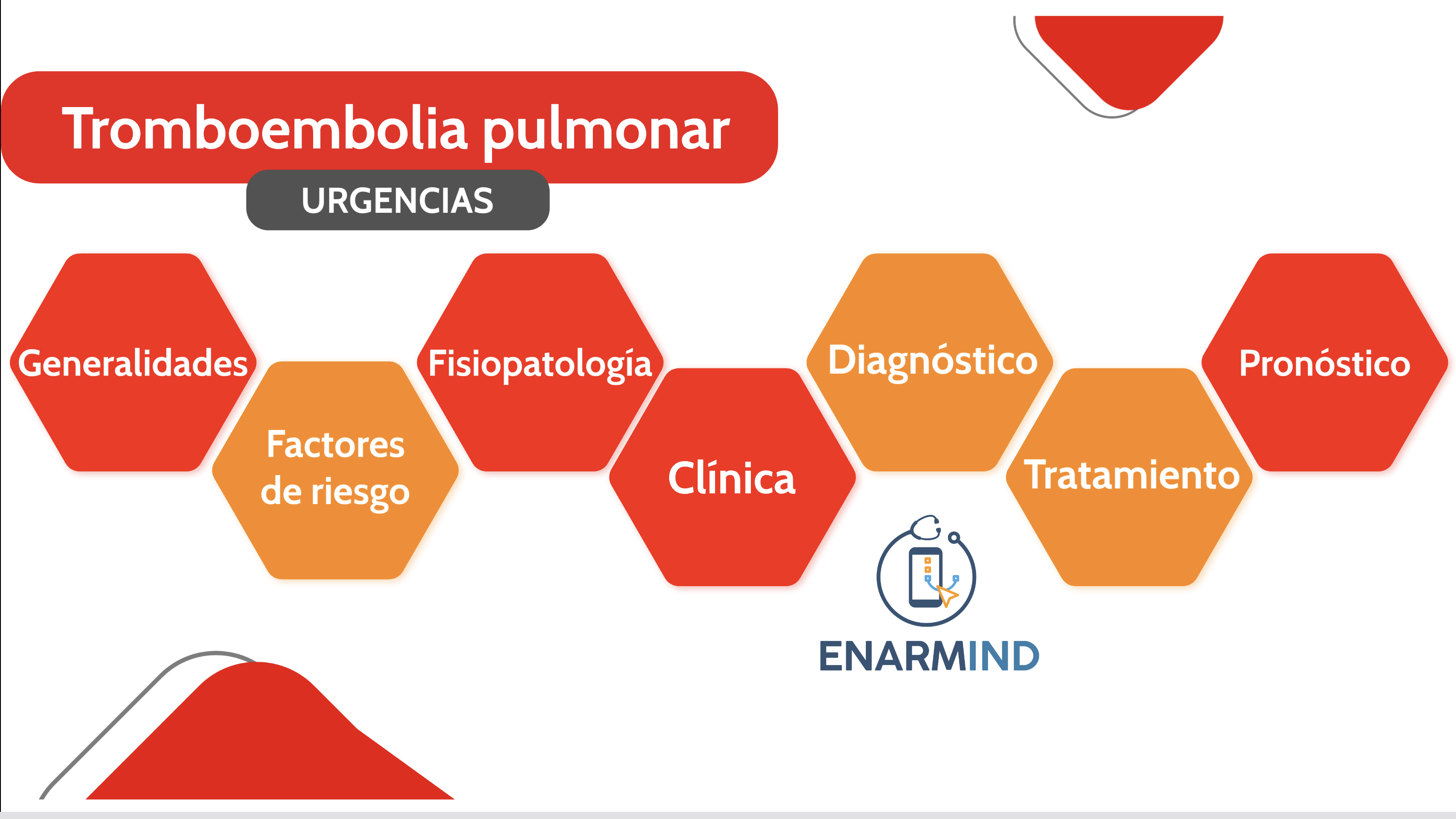 Tromboembolia pulmonar

URGENCIAS

Generalidades

Factores de riesgo

Fisiopatología

Clínica

Diagnóstico

Tratamiento

Pronóstico

ENARMIND